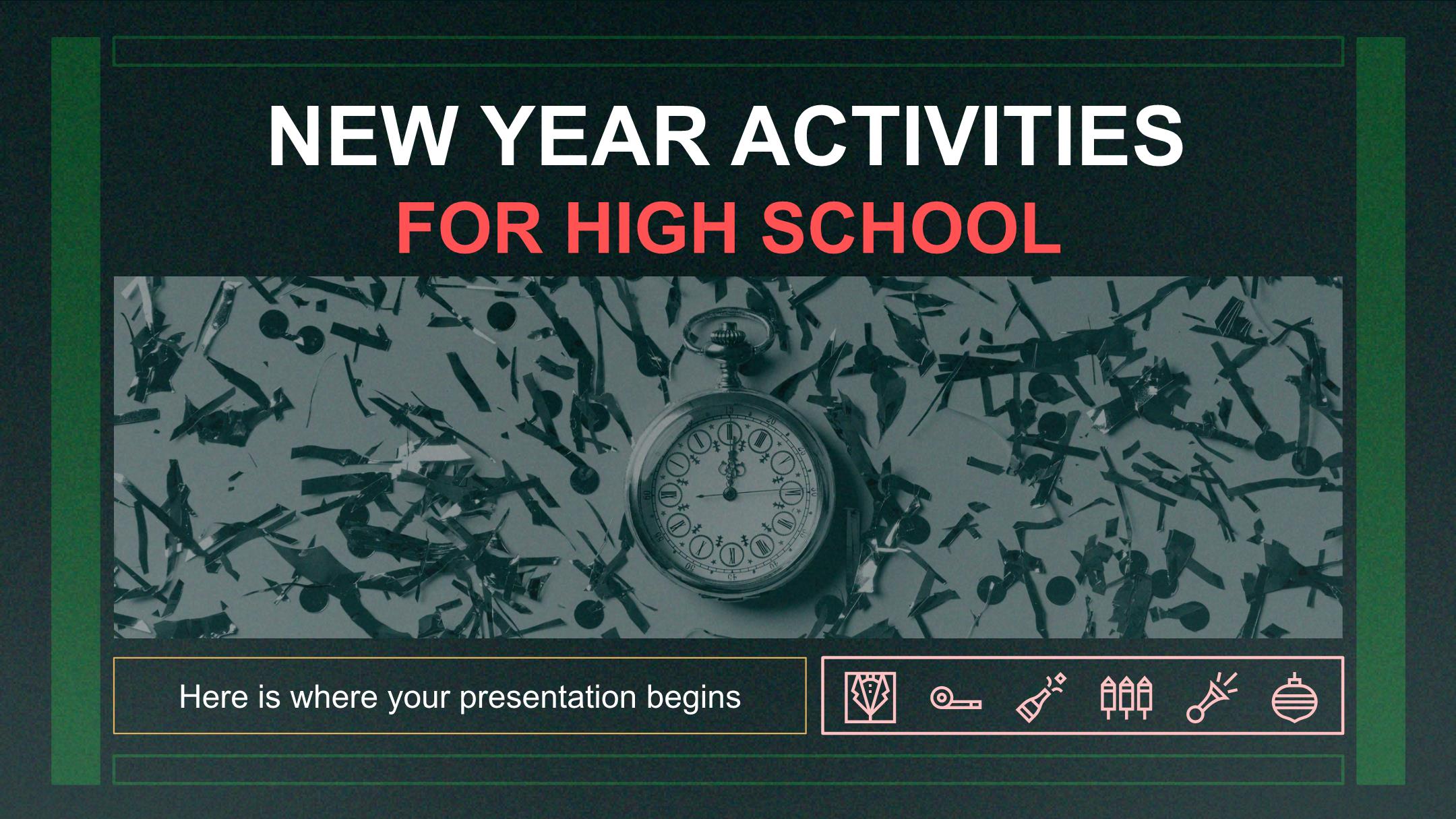 NEW YEAR ACTIVITIES
FOR HIGH SCHOOL

Here is where your presentation begins